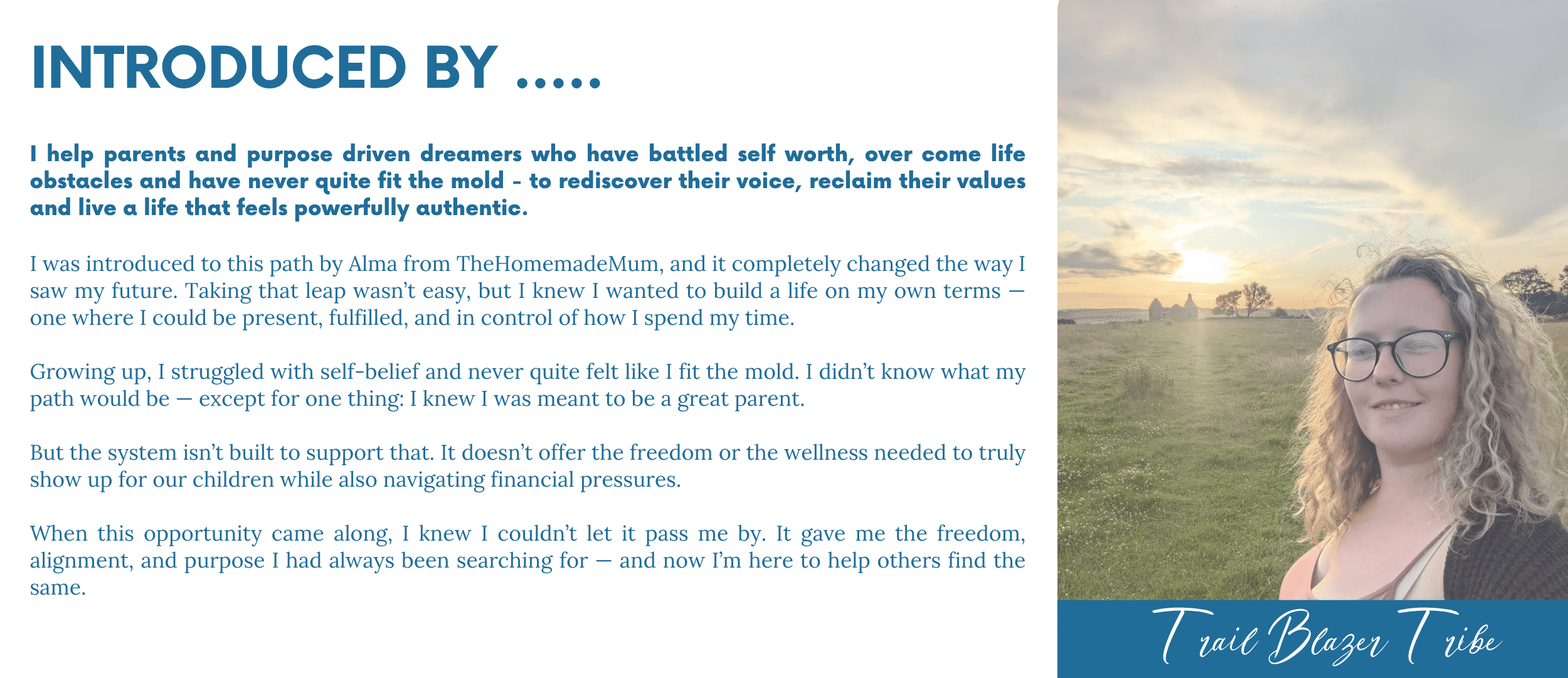 INTRODUCED BY .....

I help parents and purpose driven dreamers who have battled self worth, over come life obstacles and have never quite fit the mold - to rediscover their voice, reclaim their values and live a life that feels powerfully authentic.

I was introduced to this path by Alma from TheHomemadeMum, and it completely changed the way I saw my future. Taking that leap wasn't easy, but I knew I wanted to build a life on my own terms — one where I could be present, fulfilled, and in control of how I spend my time.

Growing up, I struggled with self-belief and never quite felt like I fit the mold. I didn't know what my path would be — except for one thing: I knew I was meant to be a great parent.

But the system isn't built to support that. It doesn't offer the freedom or the wellness needed to truly show up for our children while also navigating financial pressures.

When this opportunity came along, I knew I couldn't let it pass me by. It gave me the freedom, alignment, and purpose I had always been searching for — and now I'm here to help others find the same.

Trail Blazer Tribe